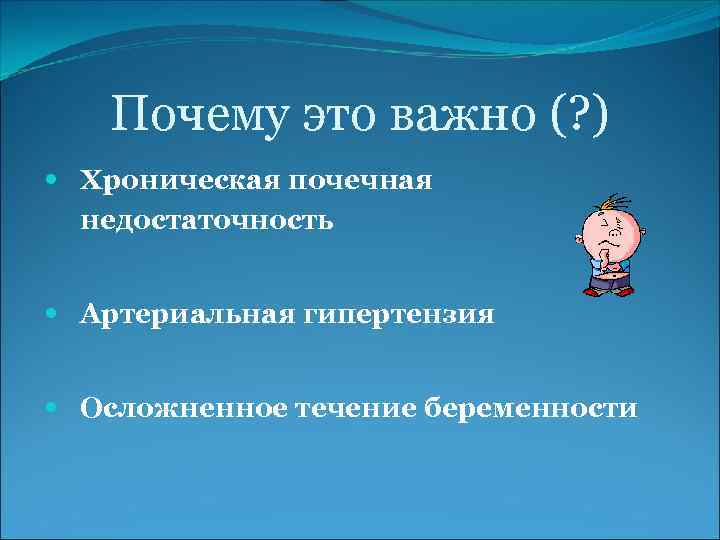 Почему это важно (?)

• Хроническая почечная недостаточность

• Артериальная гипертензия

• Осложненное течение беременности